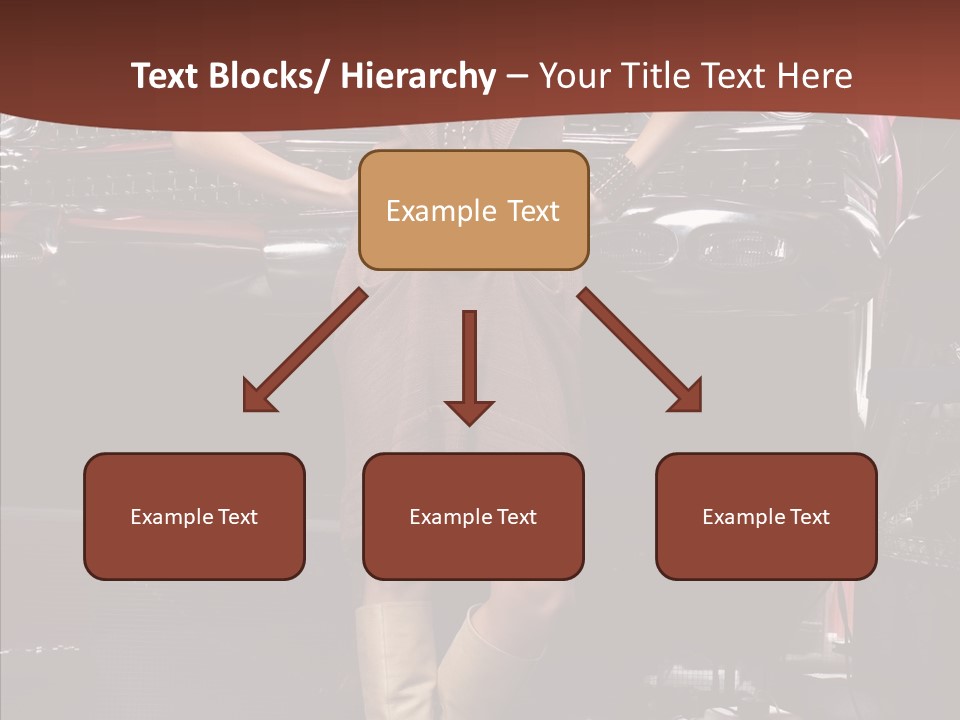 Text Blocks/ Hierarchy – Your Title Text Here

Example Text

Example Text

Example Text

Example Text